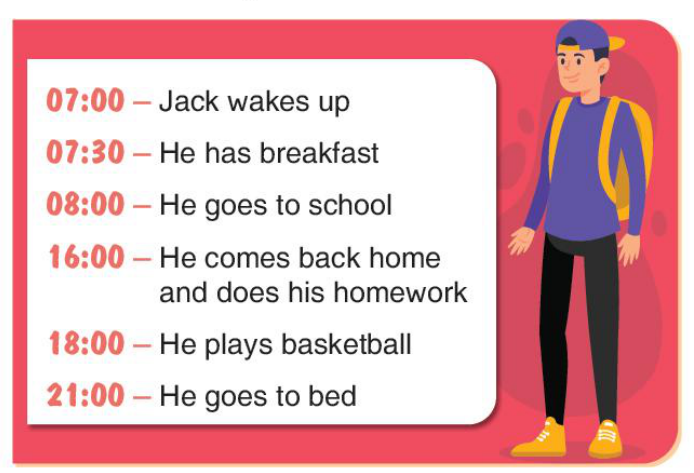 07:00 – Jack wakes up

07:30 – He has breakfast

08:00 – He goes to school

16:00 – He comes back home and does his homework

18:00 – He plays basketball

21:00 – He goes to bed